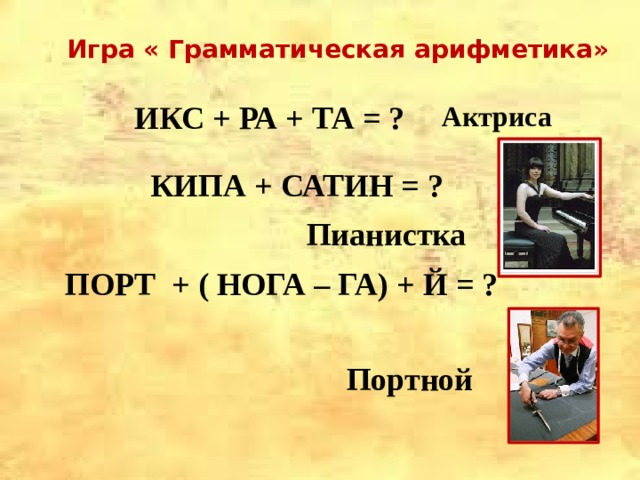 Игра « Грамматическая арифметика»

ИКС + РА + ТА = ?

Актриса

КИПА + САТИН = ?

Пианистка

ПОРТ + ( НОГА – ГА) + Й = ?

Портной